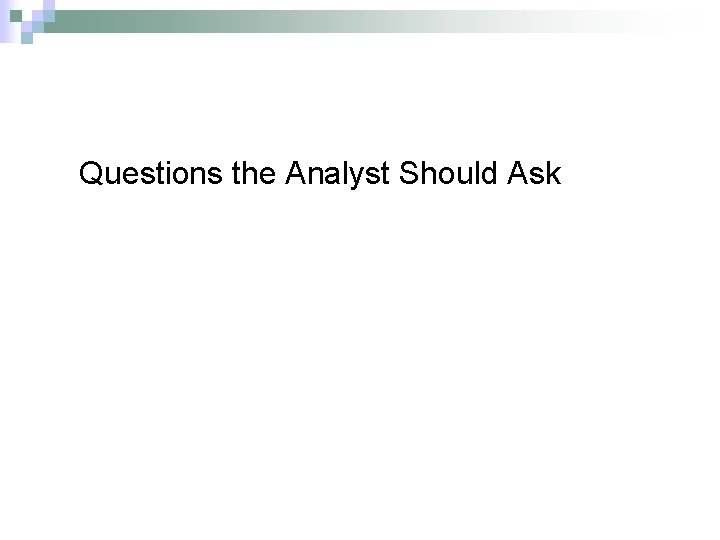 Questions the Analyst Should Ask